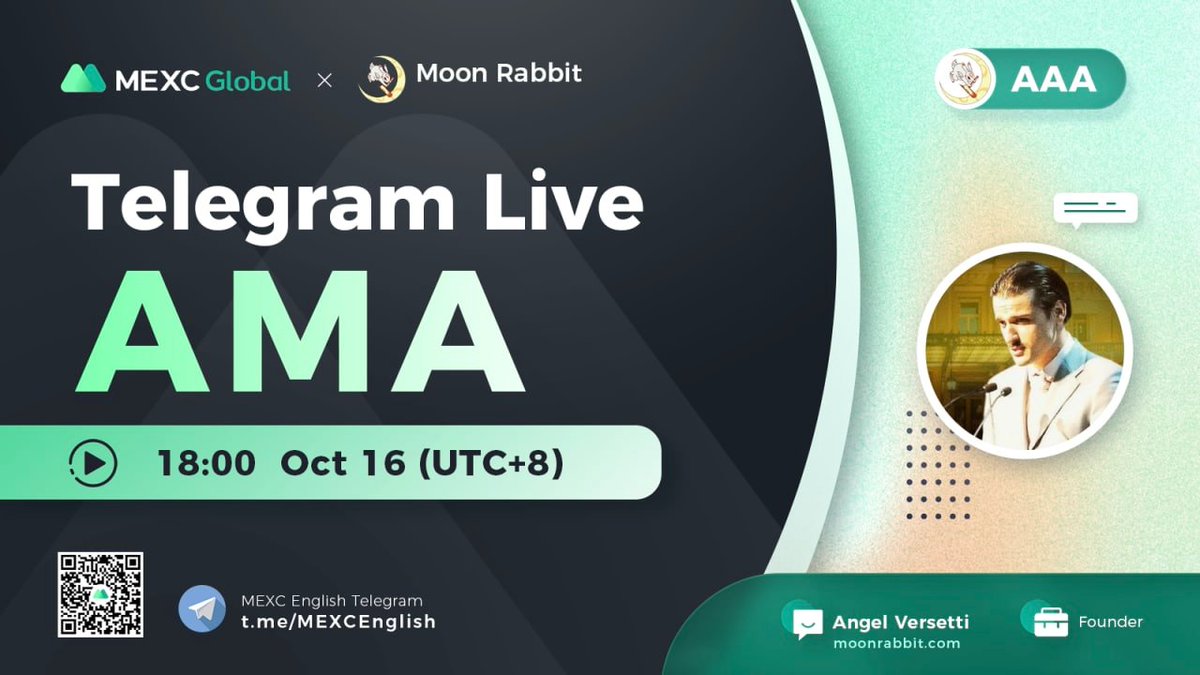 MEXC Global × Moon Rabbit

AAA

Telegram Live

AMA

18:00 Oct 16 (UTC+8)

MEXC English Telegram
t.me/MEXCEnglish

Angel Versetti
moonrabbit.com

Founder